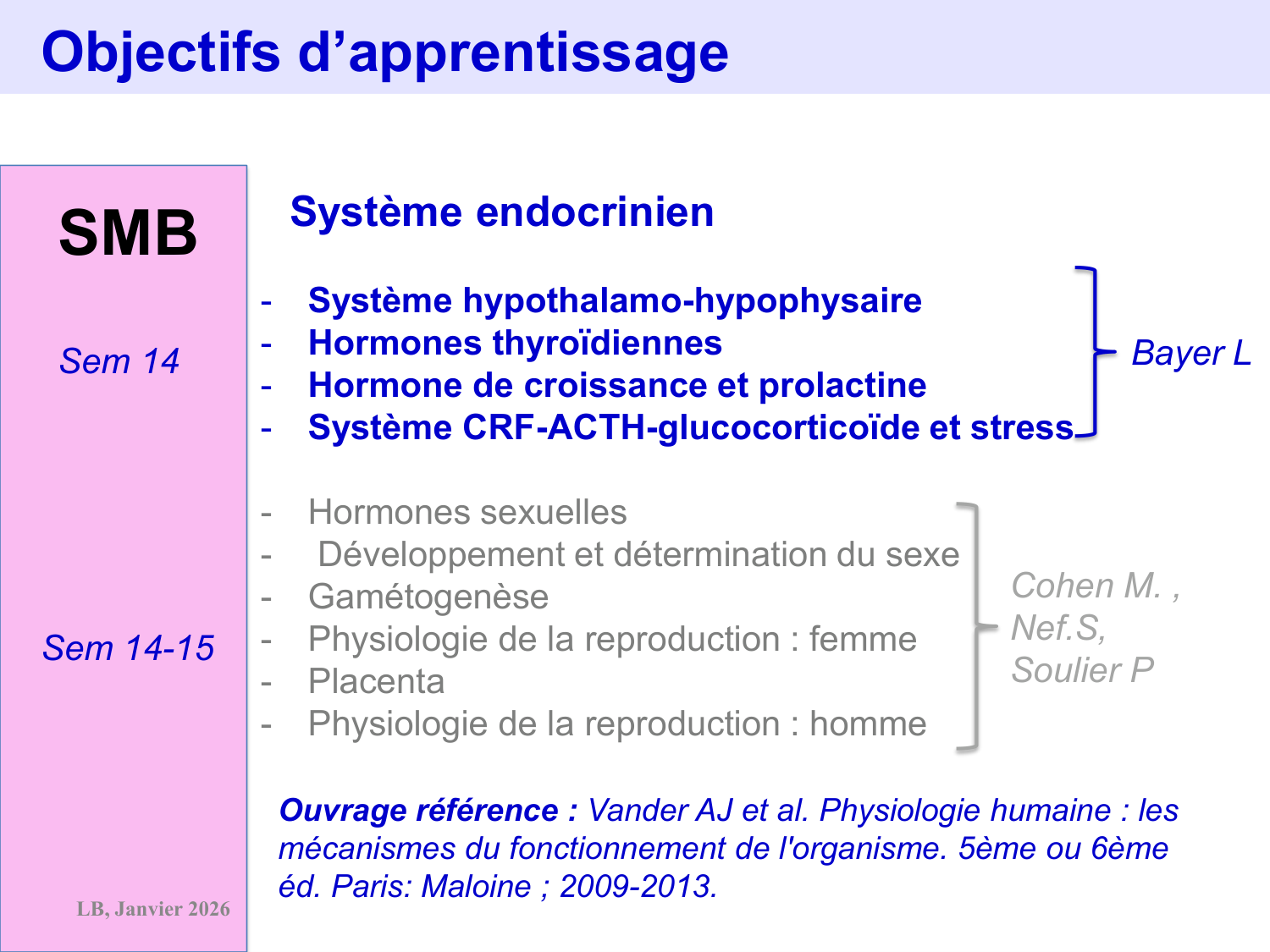 Objectifs d’apprentissage

SMB

Sem 14

Sem 14-15

LB, Janvier 2026

Système endocrinien

- Système hypothalamo-hypophysaire
- Hormones thyroïdiennes
- Hormone de croissance et prolactine
- Système CRF-ACTH-glucocorticoïde et stress

Bayer L

- Hormones sexuelles
- Développement et détermination du sexe
- Gamétogenèse
- Physiologie de la reproduction : femme
- Placenta
- Physiologie de la reproduction : homme

Cohen M. , Nef.S, Soulier P

Ouvrage référence : Vander AJ et al. Physiologie humaine : les mécanismes du fonctionnement de l'organisme. 5ème ou 6ème éd. Paris: Maloine ; 2009-2013.